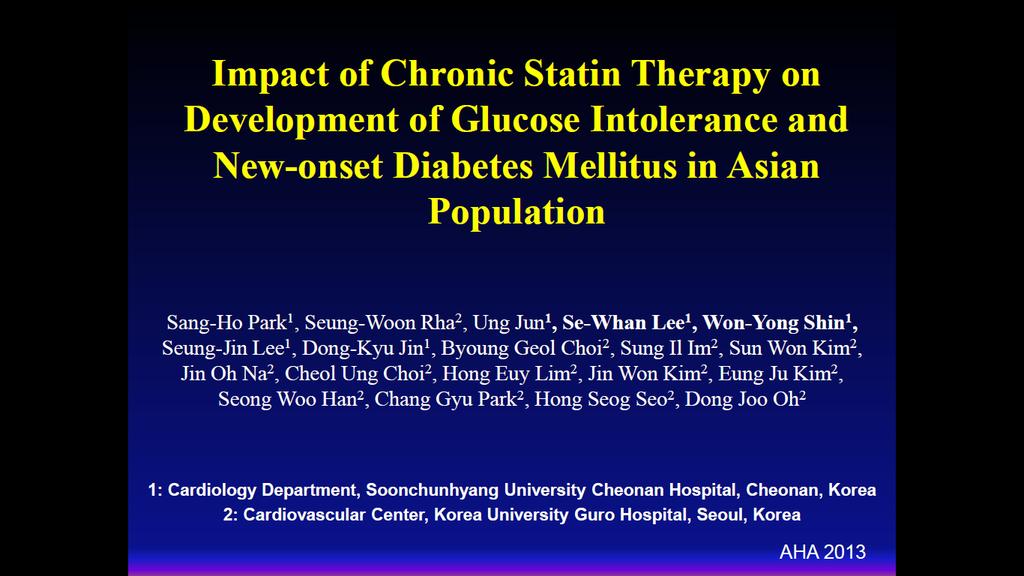 Impact of Chronic Statin Therapy on Development of Glucose Intolerance and New-onset Diabetes Mellitus in Asian Population

Sang-Ho Park$^1$, Seung-Woon Rha$^2$, Ung Jun$^1$, Se-Whan Lee$^1$, Won-Yong Shin$^1$, Seung-Jin Lee$^1$, Dong-Kyu Jin$^1$, Byoung Geol Choi$^2$, Sung Il Im$^2$, Sun Won Kim$^2$, Jin Oh Na$^2$, Cheol Ung Choi$^2$, Hong Euy Lim$^2$, Jin Won Kim$^2$, Eung Ju Kim$^2$, Seong Woo Han$^2$, Chang Gyu Park$^2$, Hong Seog Seo$^2$, Dong Joo Oh$^2$

1: Cardiology Department, Soonchunhyang University Cheonan Hospital, Cheonan, Korea
2: Cardiovascular Center, Korea University Guro Hospital, Seoul, Korea

AHA 2013